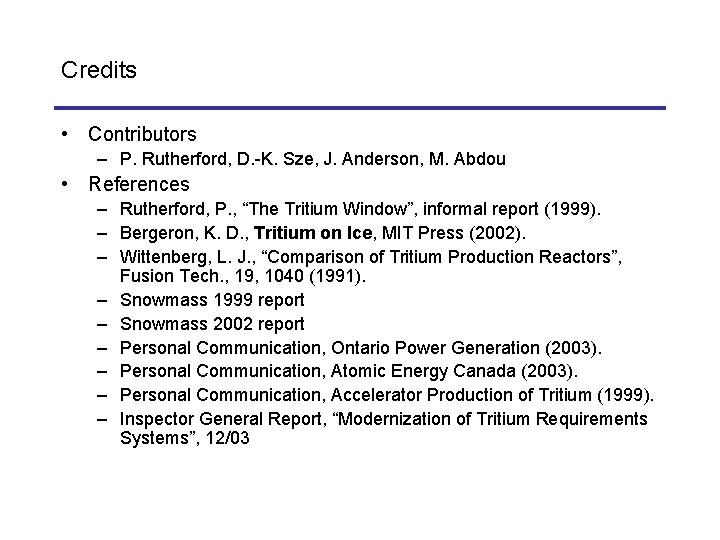 Credits

• Contributors
– P. Rutherford, D.-K. Sze, J. Anderson, M. Abdou

• References
– Rutherford, P., “The Tritium Window”, informal report (1999).
– Bergeron, K. D., Tritium on Ice, MIT Press (2002).
– Wittenberg, L. J., “Comparison of Tritium Production Reactors”, Fusion Tech., 19, 1040 (1991).
– Snowmass 1999 report
– Snowmass 2002 report
– Personal Communication, Ontario Power Generation (2003).
– Personal Communication, Atomic Energy Canada (2003).
– Personal Communication, Accelerator Production of Tritium (1999).
– Inspector General Report, “Modernization of Tritium Requirements Systems”, 12/03